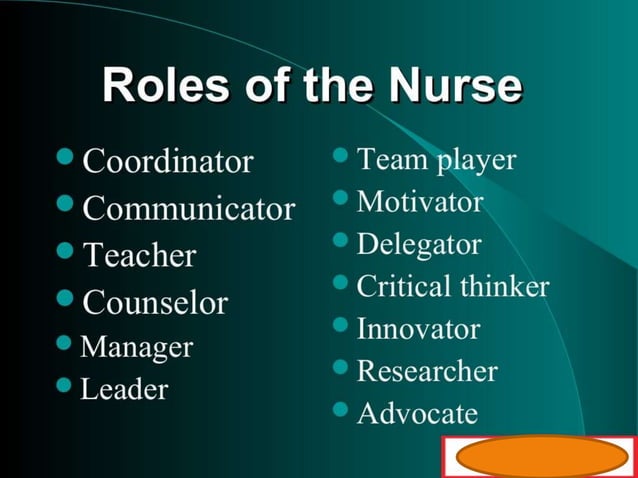 Roles of the Nurse

- Coordinator
- Communicator
- Teacher
- Counselor
- Manager
- Leader

- Team player
- Motivator
- Delegator
- Critical thinker
- Innovator
- Researcher
- Advocate